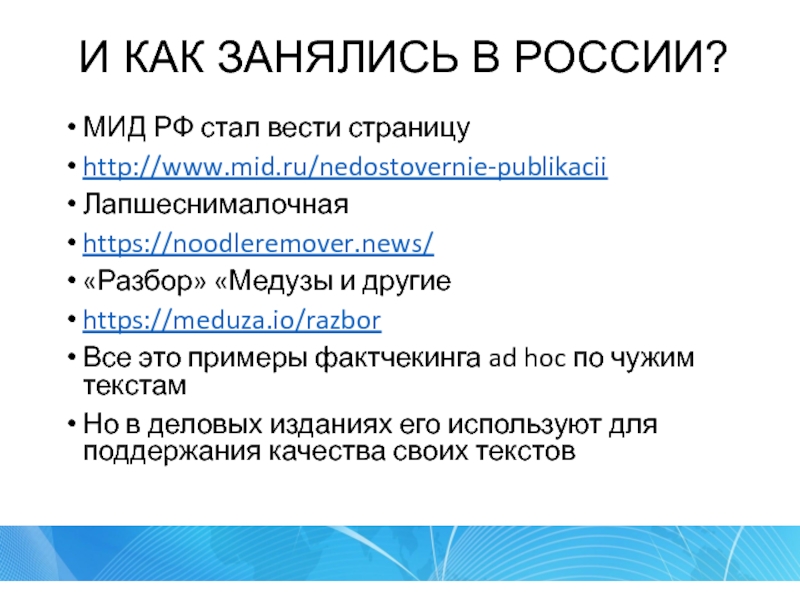 И КАК ЗАНЯЛИСЬ В РОССИИ?

• МИД РФ стал вести страницу
• http://www.mid.ru/nedostovernie-publikacii
• Лапшеснималочная
• https://noodleremover.news/
• «Разбор» «Медузы и другие
• https://meduza.io/razbor
• Все это примеры фактчекинга ad hoc по чужим текстам
• Но в деловых изданиях его используют для поддержания качества своих текстов